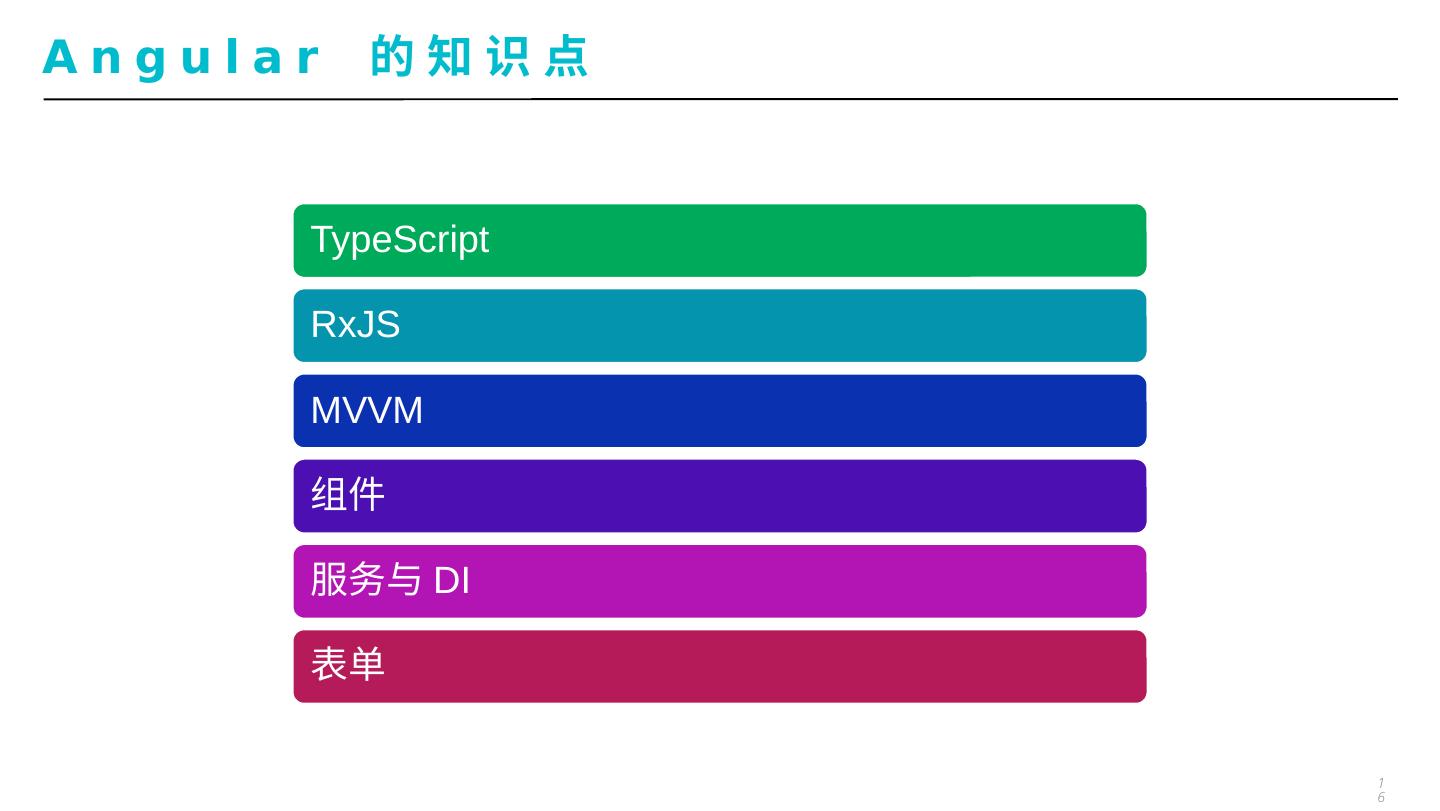 Angular 的知识点

TypeScript

RxJS

MVVM

组件

服务与 DI

表单

16